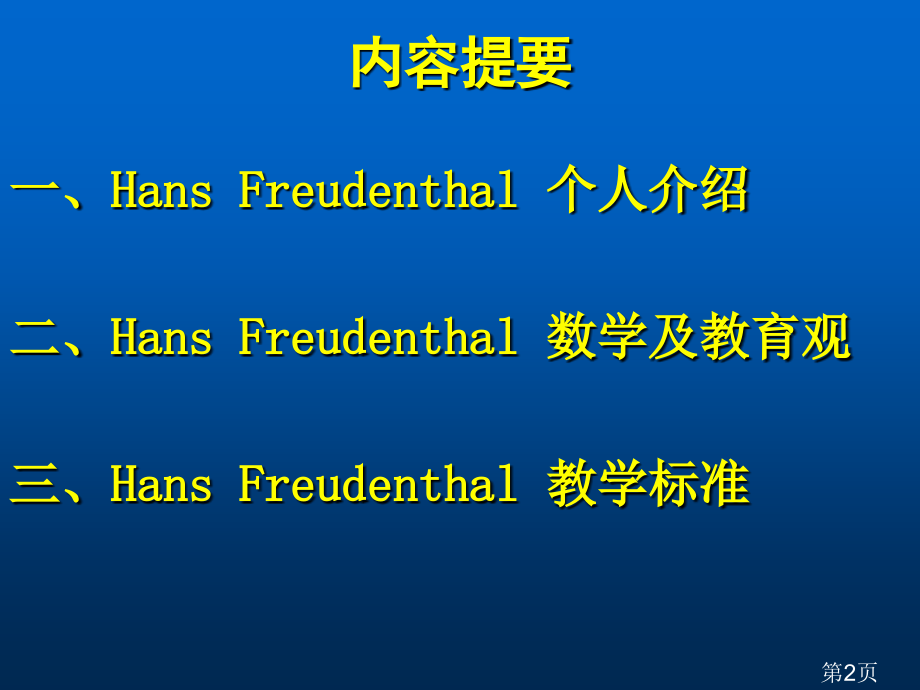 内容提要

一、Hans Freudenthal 个人介绍

二、Hans Freudenthal 数学及教育观

三、Hans Freudenthal 教学标准

第2页